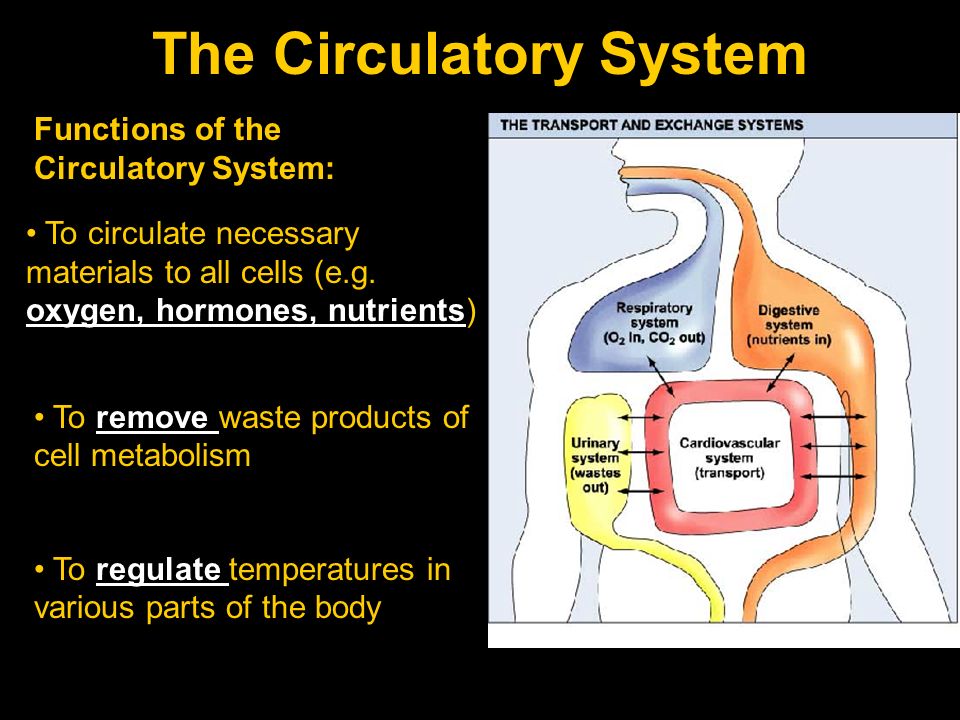 The Circulatory System

Functions of the Circulatory System:

• To circulate necessary materials to all cells (e.g. oxygen, hormones, nutrients)

• To remove waste products of cell metabolism

• To regulate temperatures in various parts of the body

THE TRANSPORT AND EXCHANGE SYSTEMS

Respiratory system ($O_2$ in, $CO_2$ out)

Digestive system (nutrients in)

Urinary system (wastes out)

Cardiovascular system (transport)